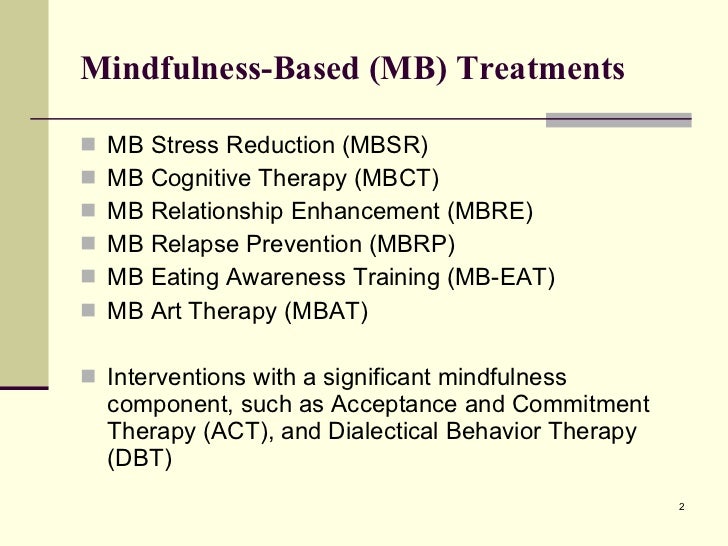 Mindfulness-Based (MB) Treatments

- MB Stress Reduction (MBSR)
- MB Cognitive Therapy (MBCT)
- MB Relationship Enhancement (MBRE)
- MB Relapse Prevention (MBRP)
- MB Eating Awareness Training (MB-EAT)
- MB Art Therapy (MBAT)

- Interventions with a significant mindfulness component, such as Acceptance and Commitment Therapy (ACT), and Dialectical Behavior Therapy (DBT)

2